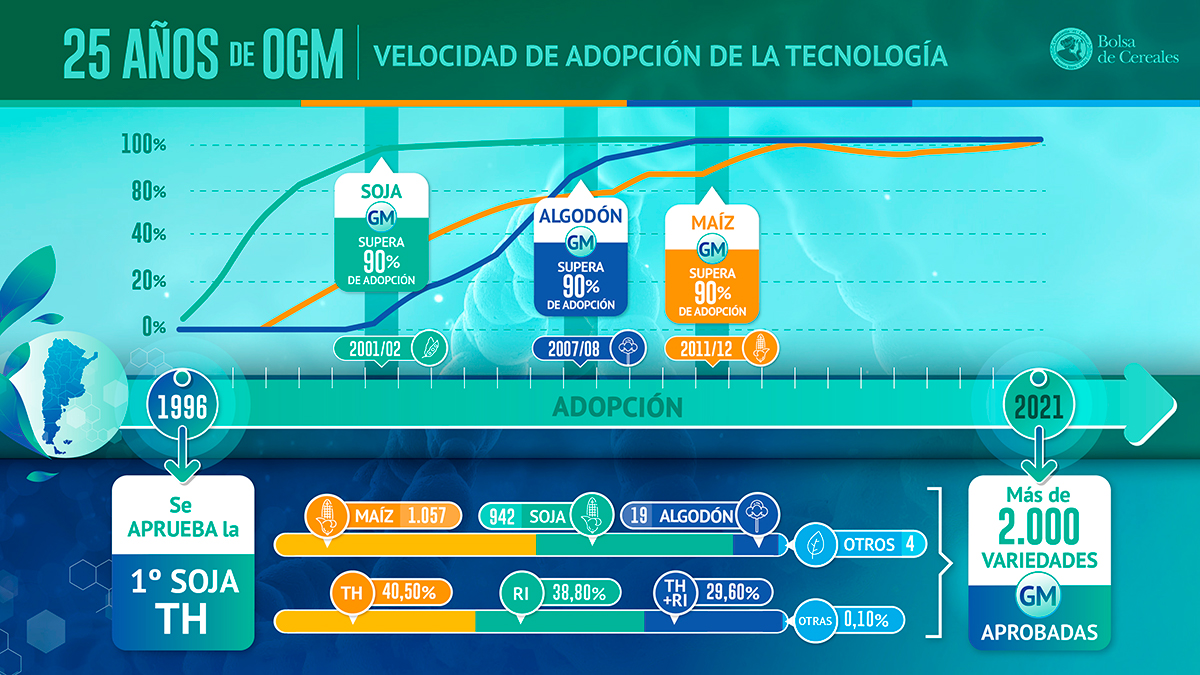 25 AÑOS DE OGM | VELOCIDAD DE ADOPCIÓN DE LA TECNOLOGÍA

Bolsa de Cereales

100%
80%
40%
20%
0%

SOJA GM SUPERA 90% DE ADOPCIÓN

ALGODÓN GM SUPERA 90% DE ADOPCIÓN

MAÍZ GM SUPERA 90% DE ADOPCIÓN

2001/02
2007/08
2011/12

1996
ADOPCIÓN
2021

Se APRUEBA la 1º SOJA TH

MAÍZ 1.057
942 SOJA
19 ALGODÓN
OTROS 4

TH 40,50%
RI 38,80%
TH +RI 29,60%
OTRAS 0,10%

Más de 2.000 VARIEDADES GM APROBADAS